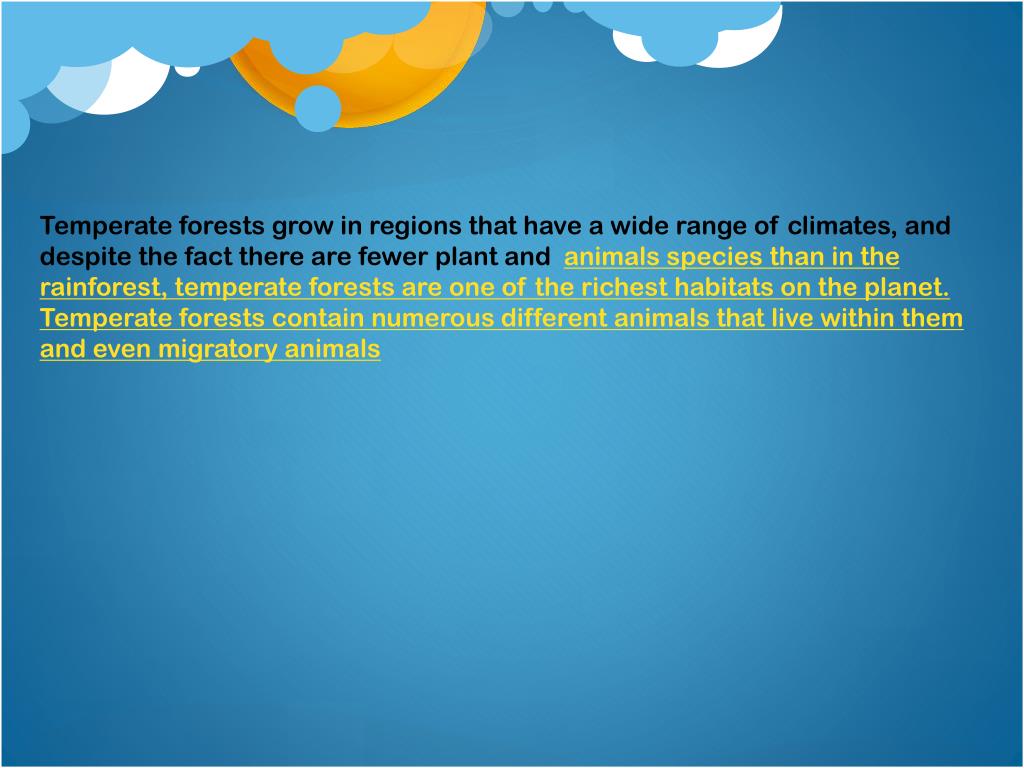 Temperate forests grow in regions that have a wide range of climates, and despite the fact there are fewer plant and animals species than in the rainforest, temperate forests are one of the richest habitats on the planet. Temperate forests contain numerous different animals that live within them and even migratory animals